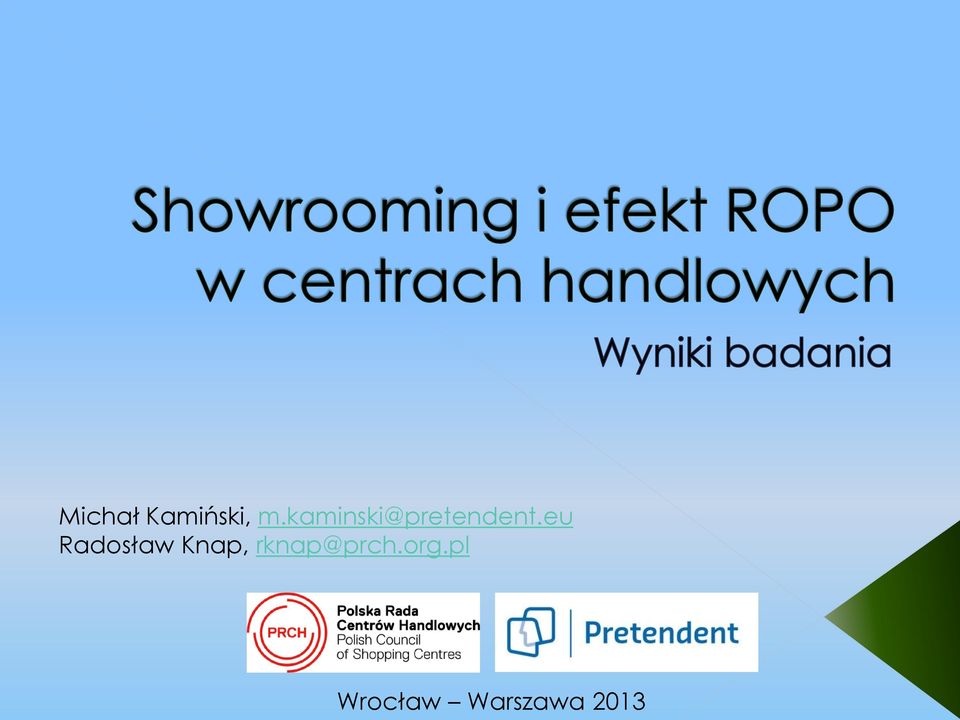 Showrooming i efekt ROPO w centrach handlowych

Wyniki badania

Michał Kamiński, m.kaminski@pretendent.eu
Radosław Knap, rknap@prch.org.pl

PRCH Polska Rada Centrów Handlowych Polish Council of Shopping Centres

Pretendent

Wrocław – Warszawa 2013